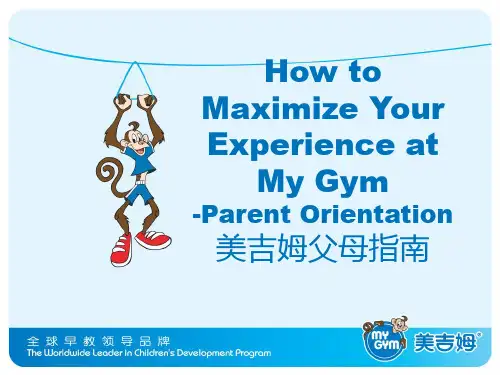 How to Maximize Your Experience at My Gym
-Parent Orientation
美吉姆父母指南

全球早教领导品牌
The Worldwide Leader in Children's Development Program

MY GYM 美吉姆®